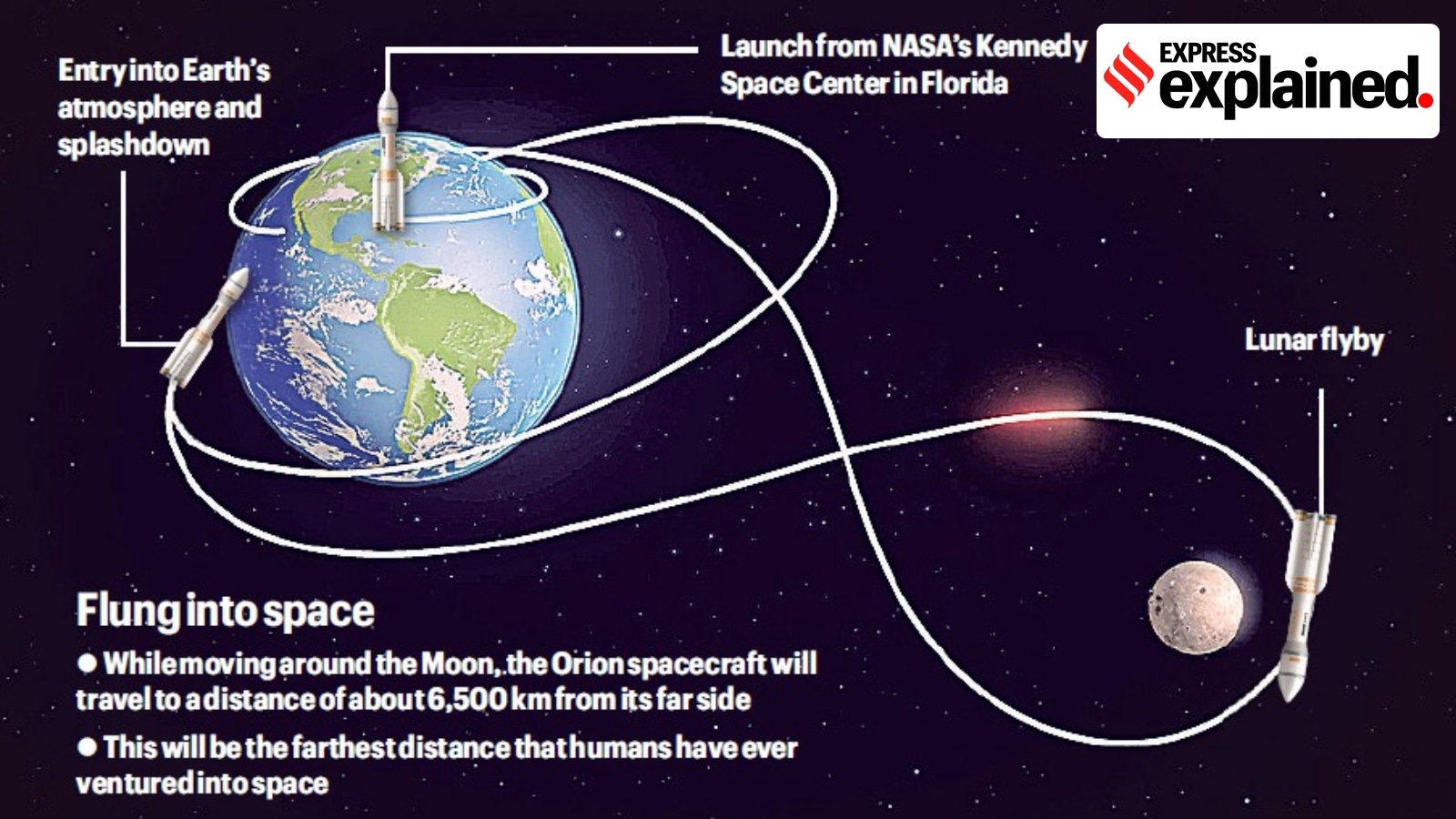 Entry into Earth's atmosphere and splashdown

Launch from NASA's Kennedy Space Center in Florida

EXPRESS explained.

Lunar flyby

Flung into space

● While moving around the Moon, the Orion spacecraft will travel to a distance of about 6,500 km from its far side

● This will be the farthest distance that humans have ever ventured into space